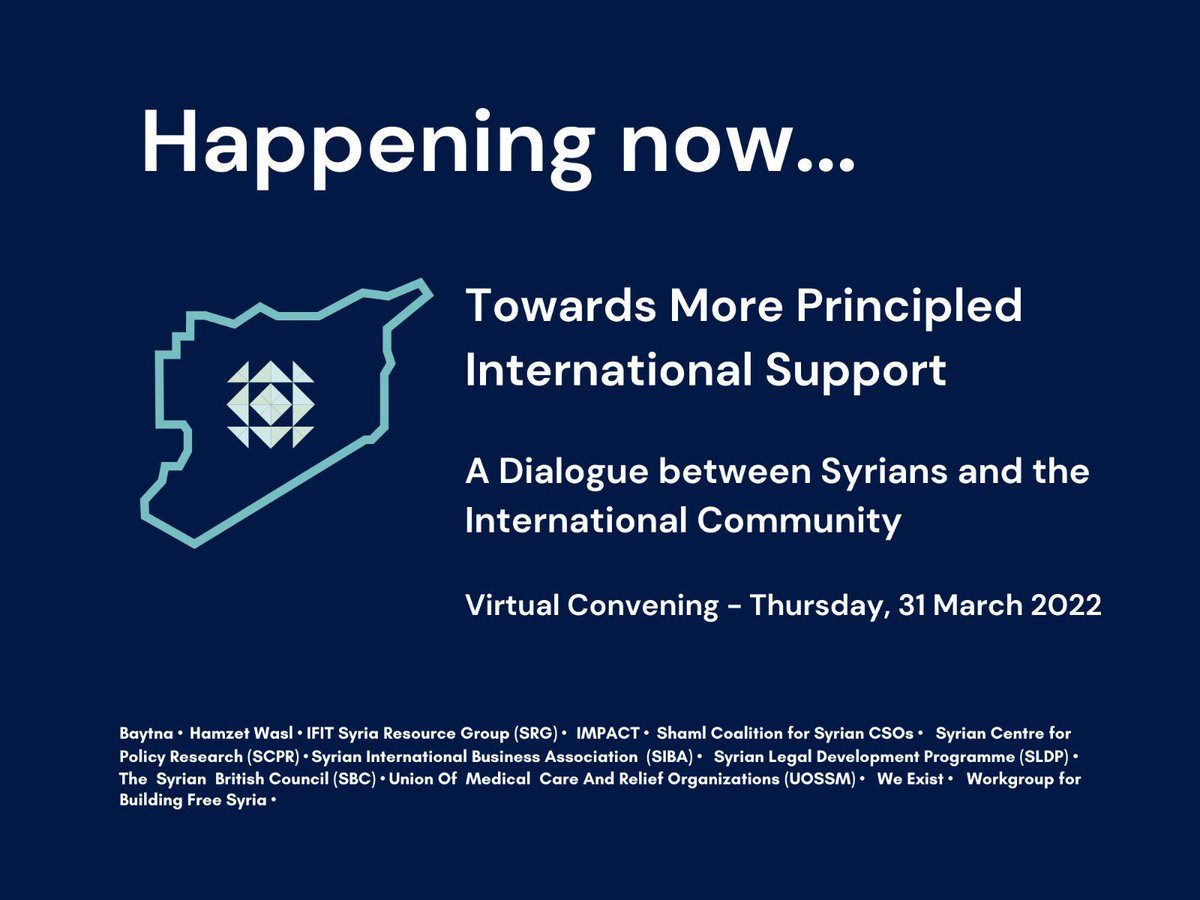 Happening now...

Towards More Principled International Support

A Dialogue between Syrians and the International Community

Virtual Convening - Thursday, 31 March 2022

Baytna • Hamzet Wasl • IFIT Syria Resource Group (SRG) • IMPACT • Shaml Coalition for Syrian CSOs • Syrian Centre for Policy Research (SCPR) • Syrian International Business Association (SIBA) • Syrian Legal Development Programme (SLDP) • The Syrian British Council (SBC) • Union Of Medical Care And Relief Organizations (UOSSM) • We Exist • Workgroup for Building Free Syria •